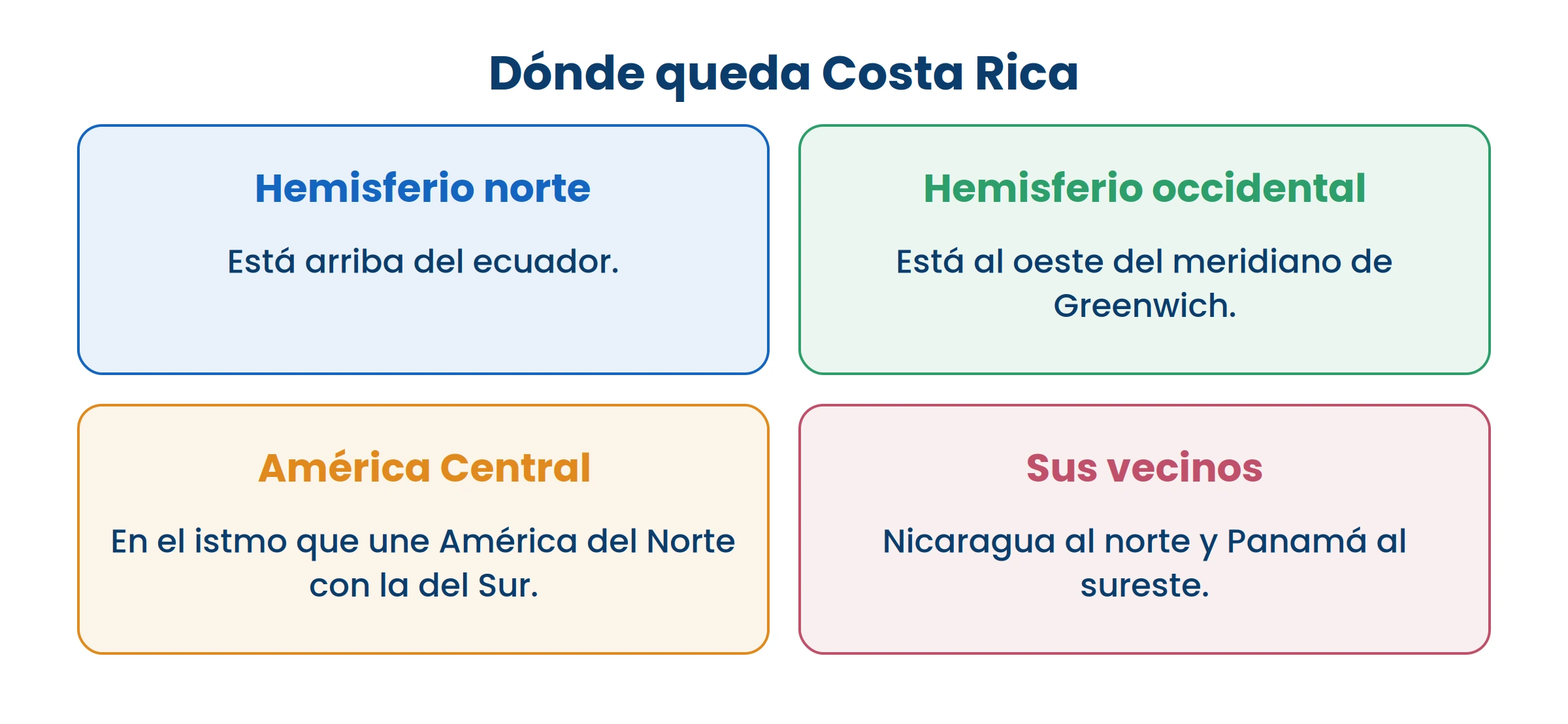 Dónde queda Costa Rica

Hemisferio norte

Está arriba del ecuador.

Hemisferio occidental

Está al oeste del meridiano de Greenwich.

América Central

En el istmo que une América del Norte con la del Sur.

Sus vecinos

Nicaragua al norte y Panamá al sureste.